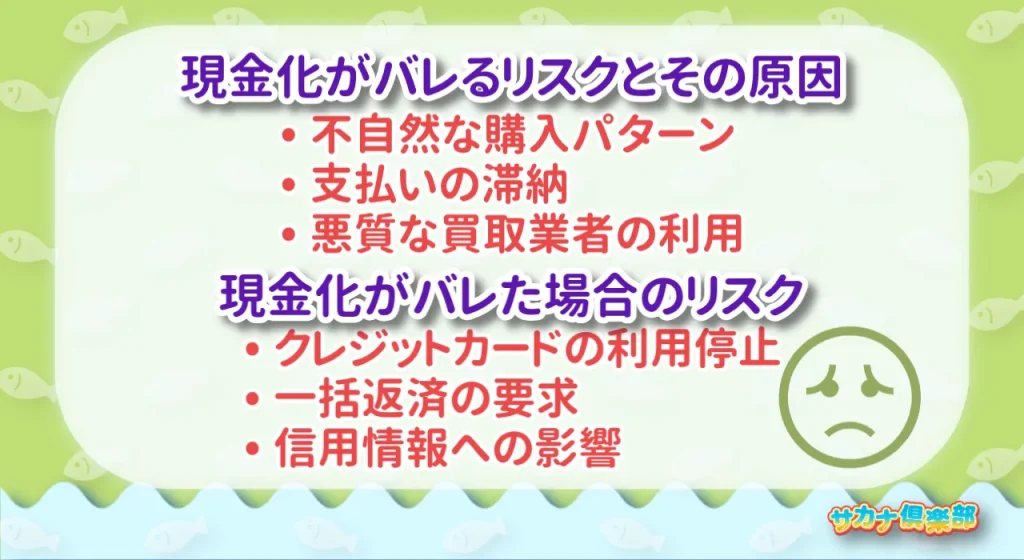 現金化がバレるリスクとその原因

• 不自然な購入パターン
• 支払いの滞納
• 悪質な買取業者の利用

現金化がバレた場合のリスク

• クレジットカードの利用停止
• 一括返済の要求
• 信用情報への影響

サカナ倶楽部